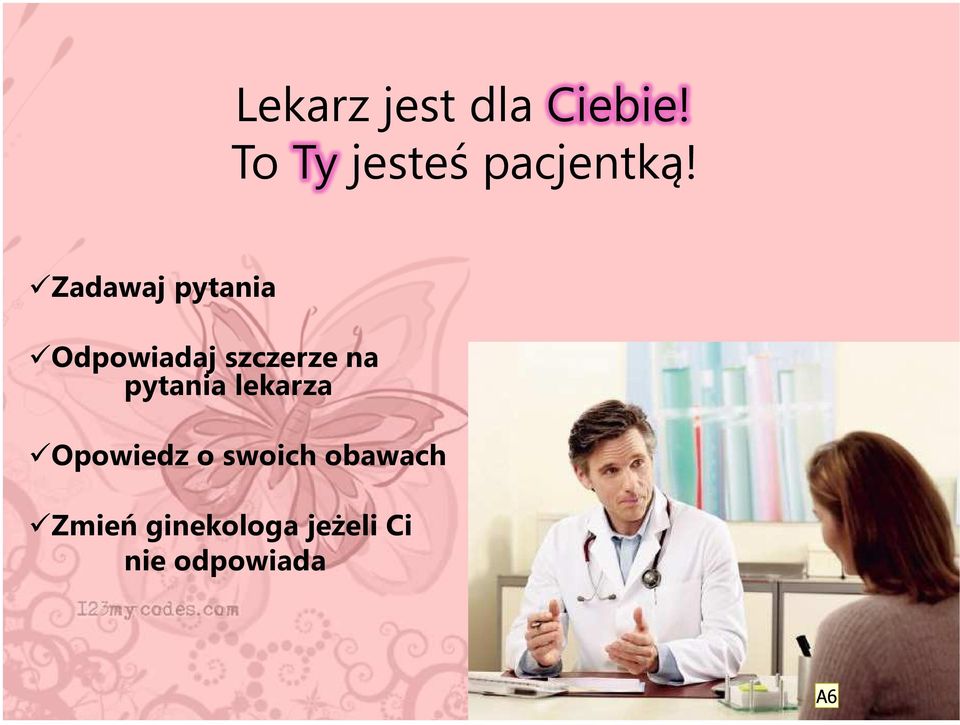 Lekarz jest dla Ciebie!
To Ty jesteś pacjentką!

✓Zadawaj pytania

✓Odpowiadaj szczerze na pytania lekarza

✓Opowiedz o swoich obawach

✓Zmień ginekologa jeżeli Ci nie odpowiada

123mycodes.com

A6